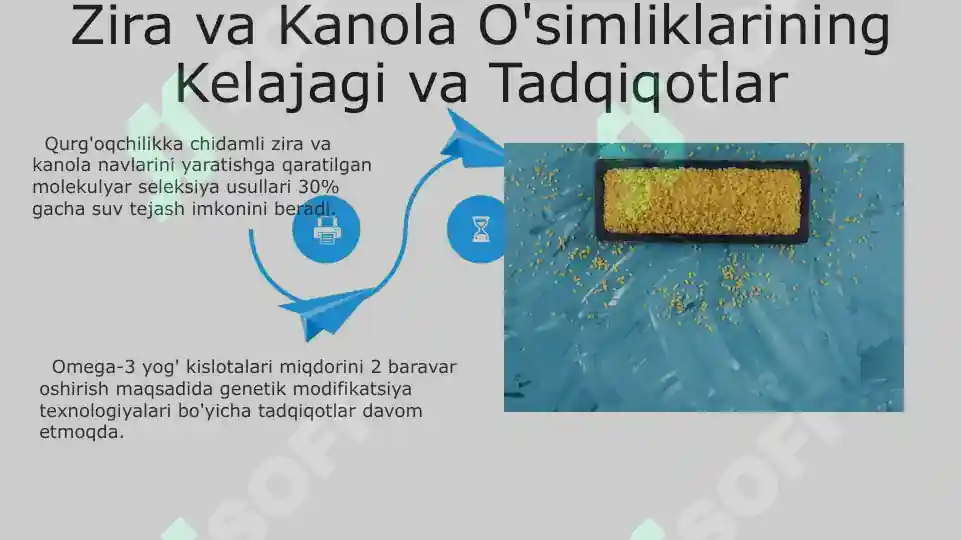 Zira va Kanola O'simliklarining Kelajagi va Tadqiqotlar

Qurg'oqchilikka chidamli zira va kanola navlarini yaratishga qaratilgan molekulyar seleksiya usullari 30% gacha suv tejash imkonini beradi.

Omega-3 yog' kislotalari miqdorini 2 baravar oshirish maqsadida genetik modifikatsiya texnologiyalari bo'yicha tadqiqotlar davom etmoqda.

SOFT

SOFT